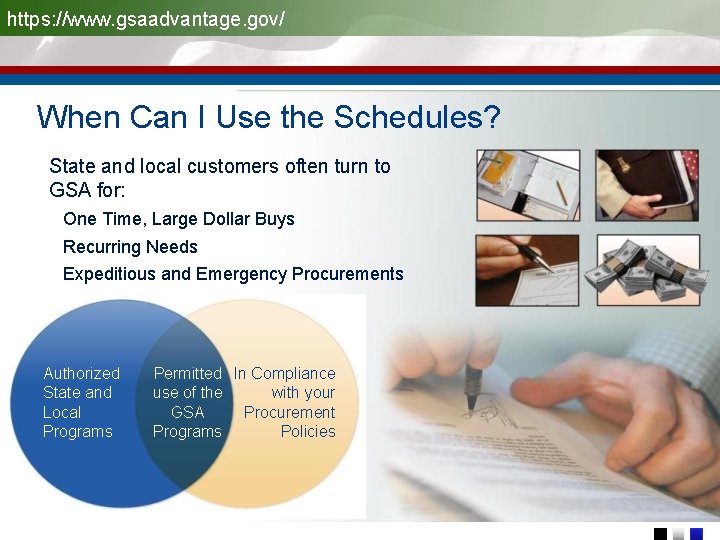 https://www.gsaadvantage.gov/

When Can I Use the Schedules?

State and local customers often turn to GSA for:

One Time, Large Dollar Buys

Recurring Needs

Expeditious and Emergency Procurements

Authorized State and Local Programs

Permitted use of the GSA Programs

In Compliance with your Procurement Policies